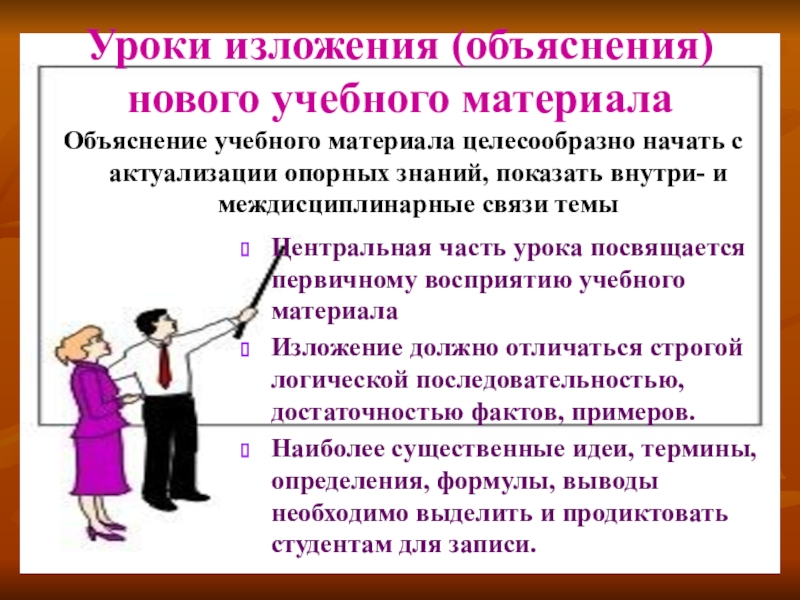 Уроки изложения (объяснения) нового учебного материала

Объяснение учебного материала целесообразно начать с актуализации опорных знаний, показать внутри- и междисциплинарные связи темы

Центральная часть урока посвящается первичному восприятию учебного материала

Изложение должно отличаться строгой логической последовательностью, достаточностью фактов, примеров.

Наиболее существенные идеи, термины, определения, формулы, выводы необходимо выделить и продиктовать студентам для записи.